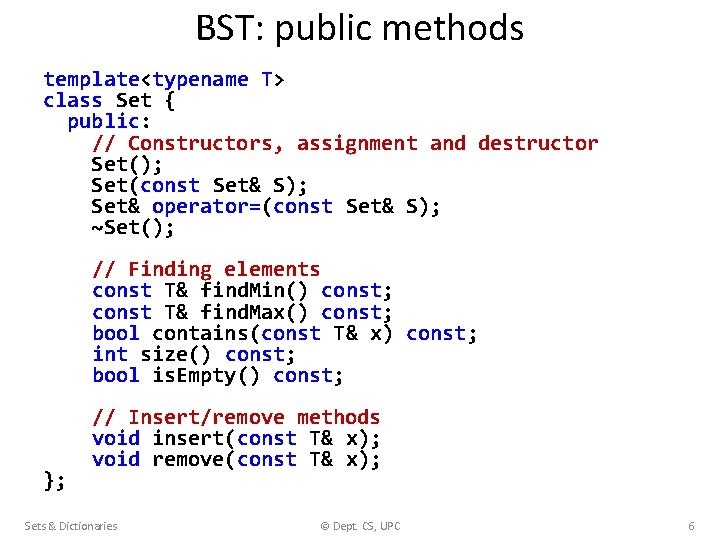 BST: public methods

template<typename T>
class Set {
  public:
    // Constructors, assignment and destructor
    Set();
    Set(const Set& S);
    Set& operator=(const Set& S);
    ~Set();

    // Finding elements
    const T& findMin() const;
    const T& findMax() const;
    bool contains(const T& x) const;
    int size() const;
    bool isEmpty() const;

    // Insert/remove methods
    void insert(const T& x);
    void remove(const T& x);
};

Sets & Dictionaries

© Dept. CS, UPC

6